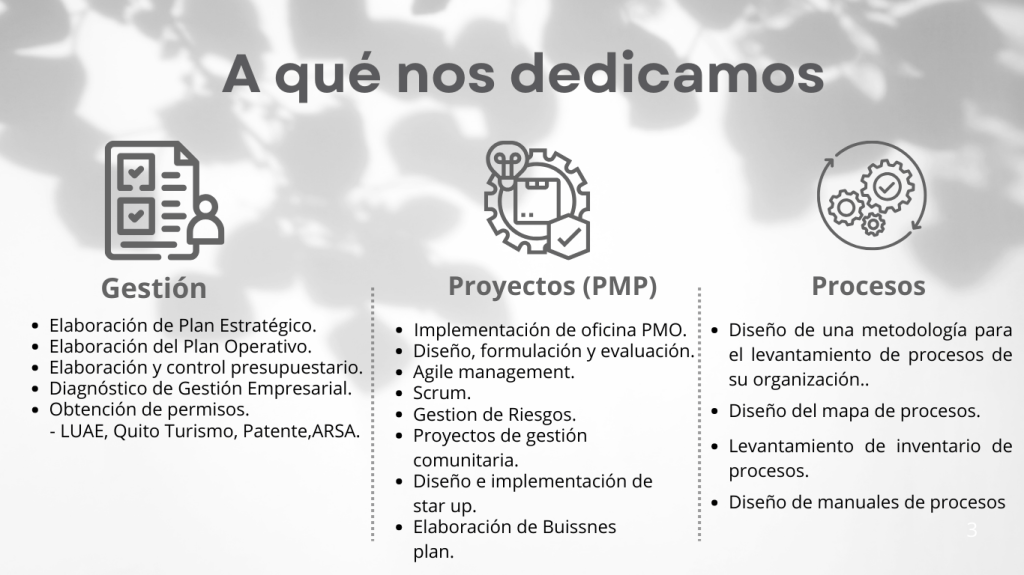 A qué nos dedicamos

Gestión

- Elaboración de Plan Estratégico.
- Elaboración del Plan Operativo.
- Elaboración y control presupuestario.
- Diagnóstico de Gestión Empresarial.
- Obtención de permisos.
  - LUAE, Quito Turismo, Patente,ARSA.

Proyectos (PMP)

- Implementación de oficina PMO.
- Diseño, formulación y evaluación.
- Agile management.
- Scrum.
- Gestion de Riesgos.
- Proyectos de gestión comunitaria.
- Diseño e implementación de star up.
- Elaboración de Buissnes plan.

Procesos

- Diseño de una metodología para el levantamiento de procesos de su organización..
- Diseño del mapa de procesos.
- Levantamiento de inventario de procesos.
- Diseño de manuales de procesos

3